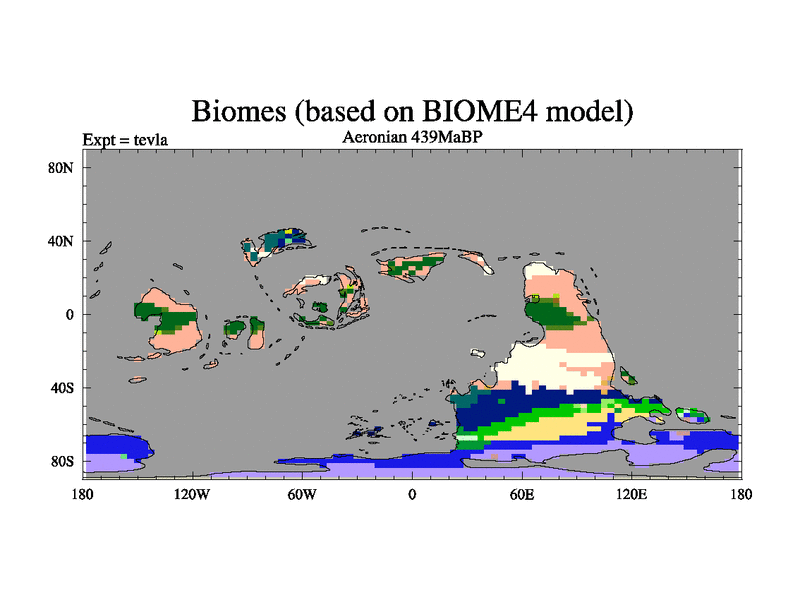 Biomes (based on BIOME4 model)

Expt = tevla

Aeronian 439MaBP

80N
40N
0
40S
80S

180
120W
60W
0
60E
120E
180